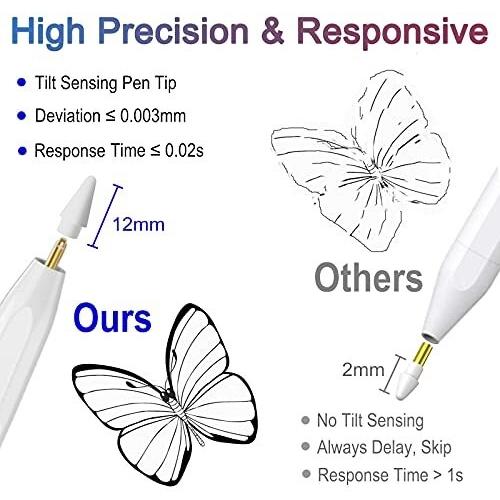 High Precision & Responsive

• Tilt Sensing Pen Tip
• Deviation ≤ 0.003mm
• Response Time ≤ 0.02s

12mm

Ours

Others

2mm

• No Tilt Sensing
• Always Delay, Skip
• Response Time > 1s